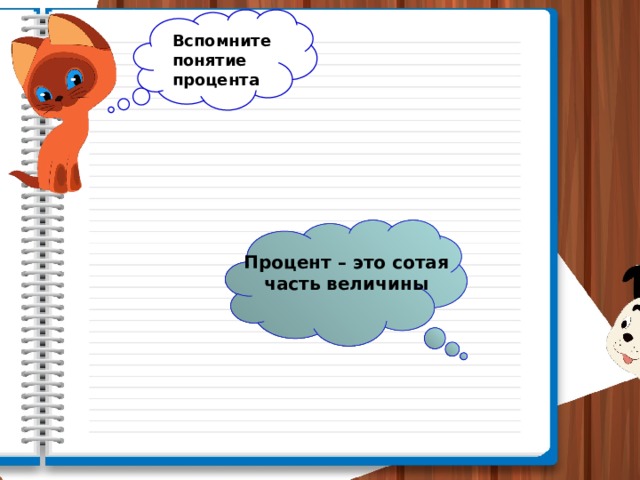 Вспомните понятие процента

Процент – это сотая часть величины